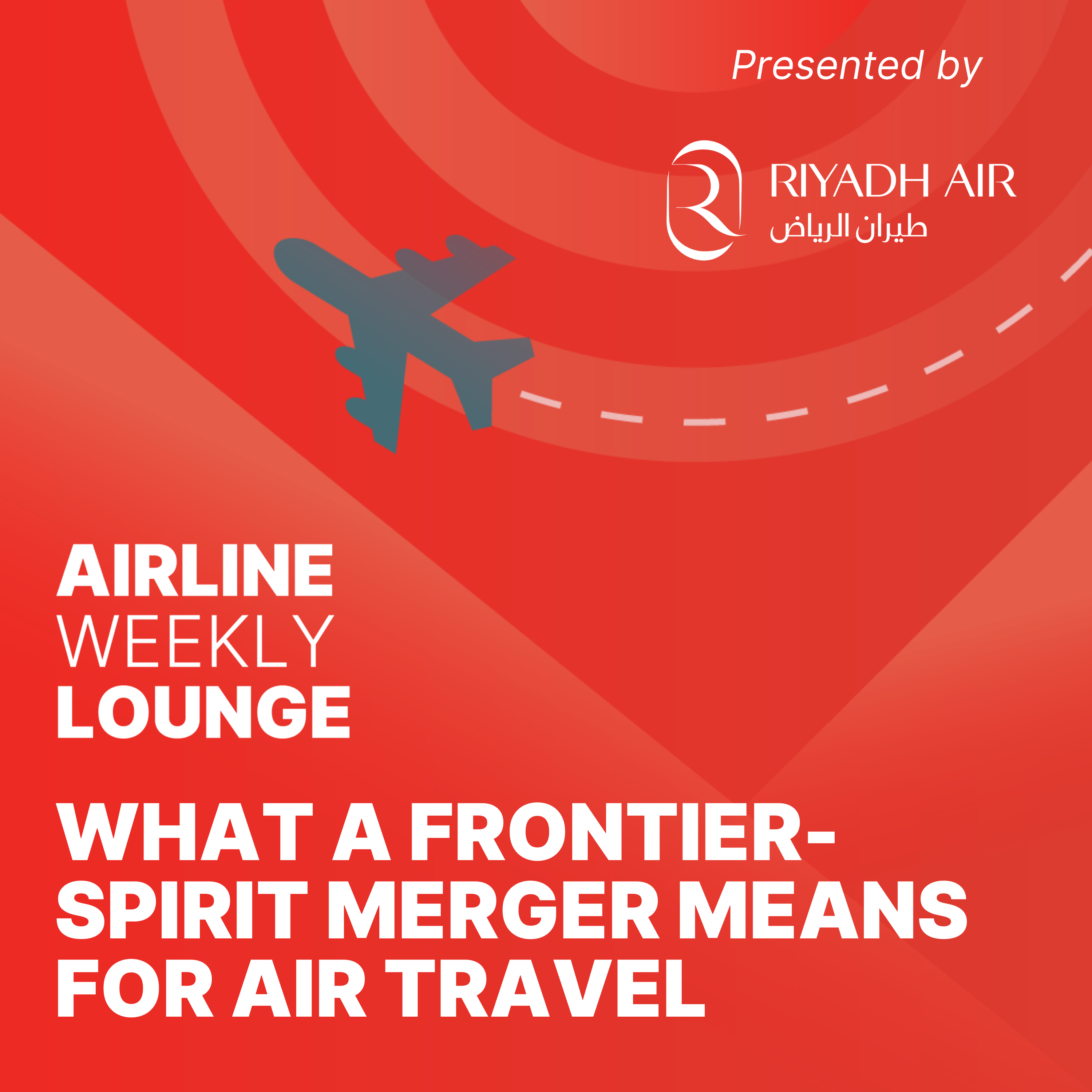 Presented by

RIYADH AIR
طيران الرياض

AIRLINE
WEEKLY
LOUNGE

WHAT A FRONTIER-SPIRIT MERGER MEANS FOR AIR TRAVEL